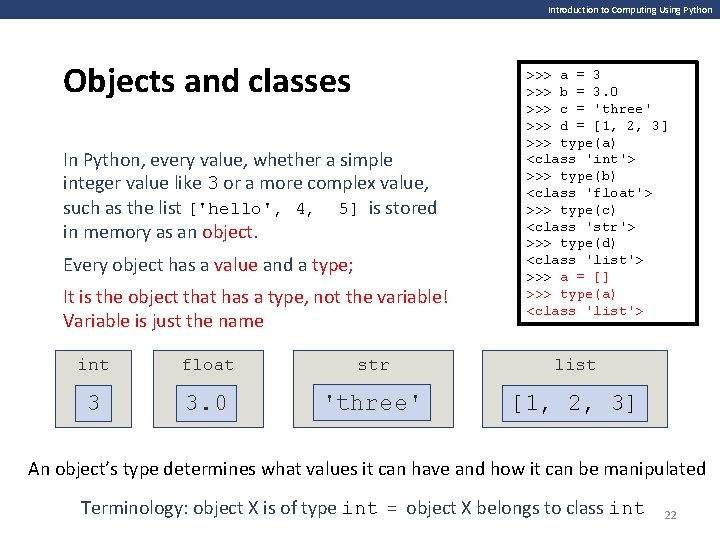 Introduction to Computing Using Python

Objects and classes

In Python, every value, whether a simple integer value like 3 or a more complex value, such as the list ['hello', 4, 5] is stored in memory as an object.

Every object has a value and a type;

It is the object that has a type, not the variable! Variable is just the name

>>> a = 3
>>> b = 3.0
>>> c = 'three'
>>> d = [1, 2, 3]
>>> type(a)
<class 'int'>
>>> type(b)
<class 'float'>
>>> type(c)
<class 'str'>
>>> type(d)
<class 'list'>
>>> a = []
>>> type(a)
<class 'list'>

int
3

float
3.0

str
'three'

list
[1, 2, 3]

An object's type determines what values it can have and how it can be manipulated

Terminology: object X is of type int = object X belongs to class int

22